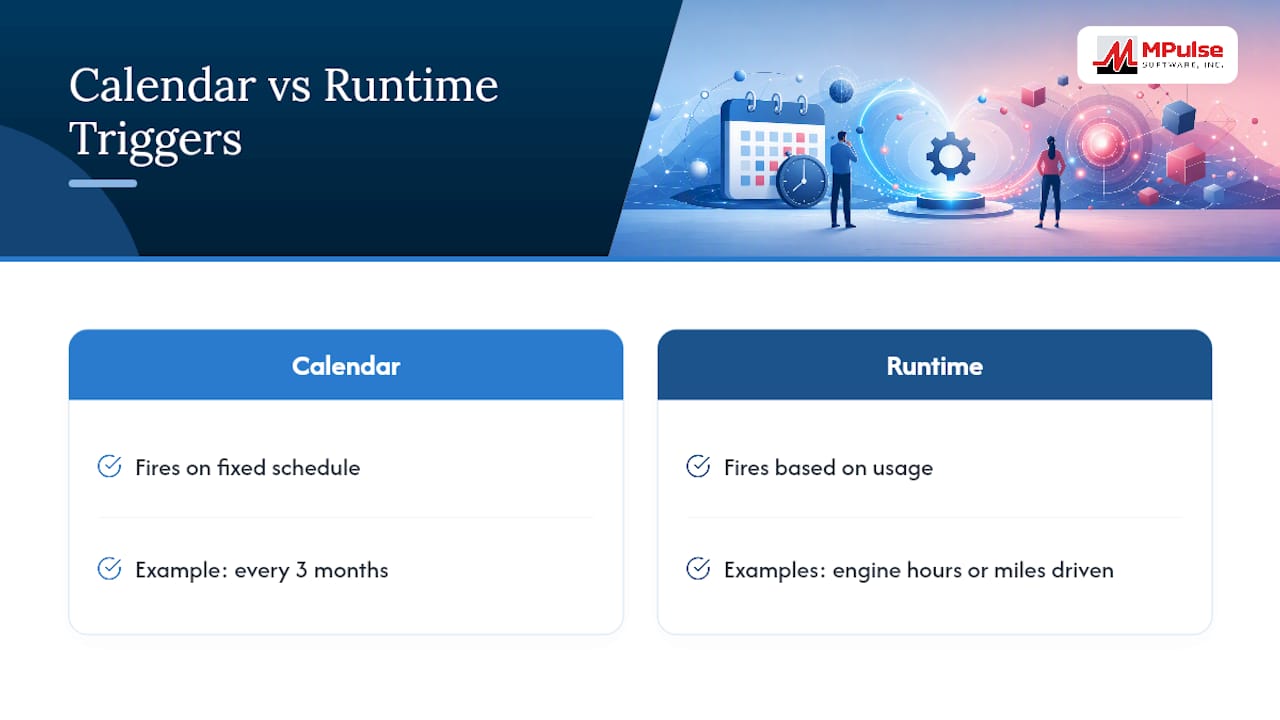 Calendar vs Runtime Triggers

MPulse SOFTWARE, INC.

Calendar

Fires on fixed schedule

Example: every 3 months

Runtime

Fires based on usage

Examples: engine hours or miles driven